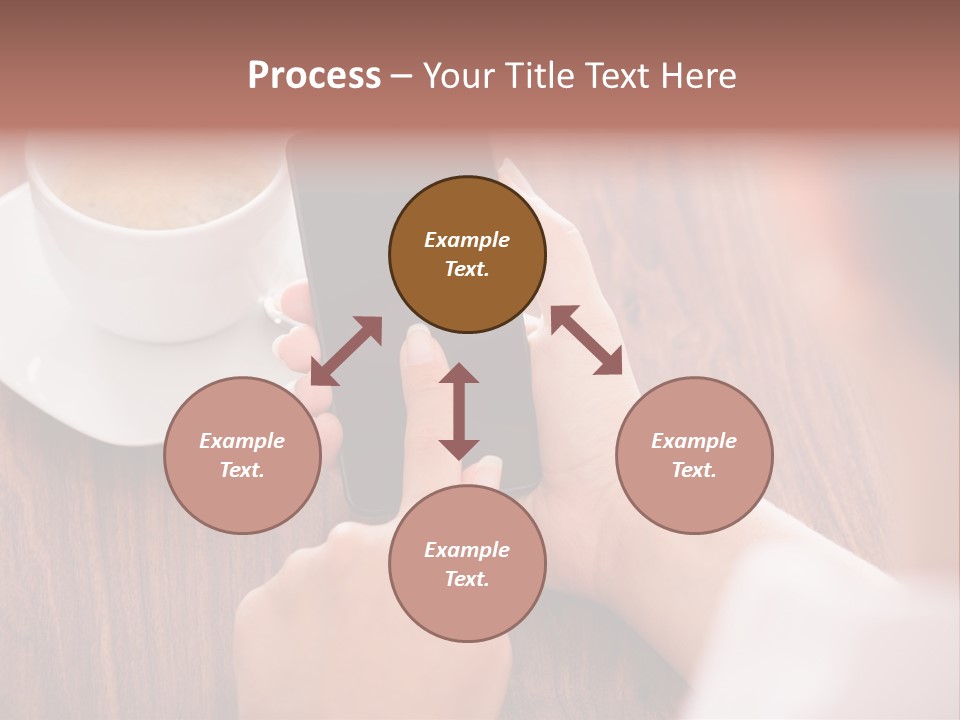 Process – Your Title Text Here

Example Text.

Example Text.

Example Text.

Example Text.